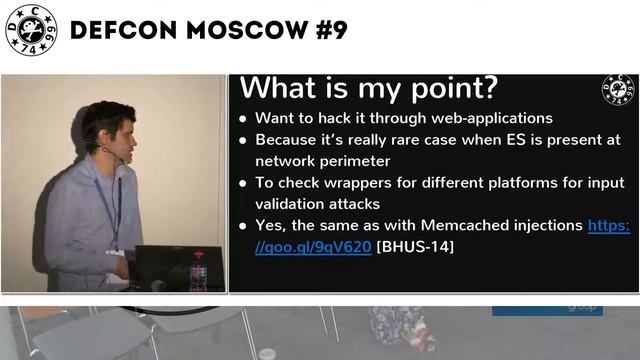 D C 74 99

DEFCON MOSCOW #9

What is my point?

D C 74 99

- Want to hack it through web-applications
- Because it's really rare case when ES is present at network perimeter
- To check wrappers for different platforms for input validation attacks
- Yes, the same as with Memcached injections https://goo.gl/9gV620 [BHUS-14]

group